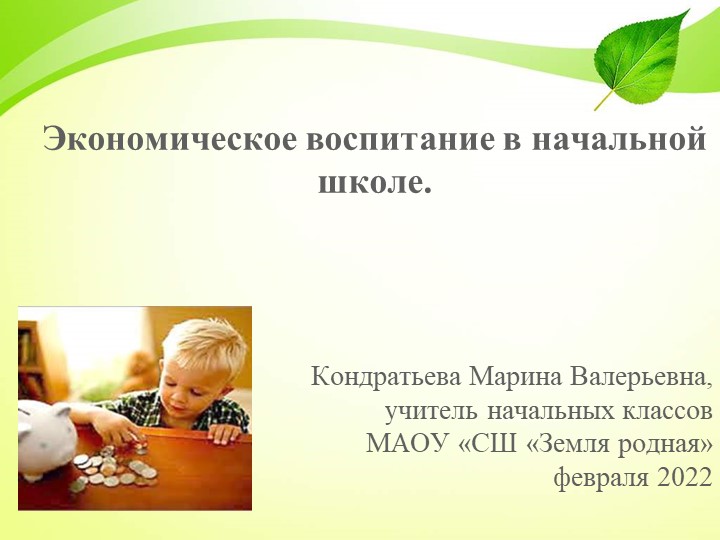 Экономическое воспитание в начальной школе.

Кондратьева Марина Валерьевна,
учитель начальных классов
МАОУ «СШ «Земля родная»
февраля 2022